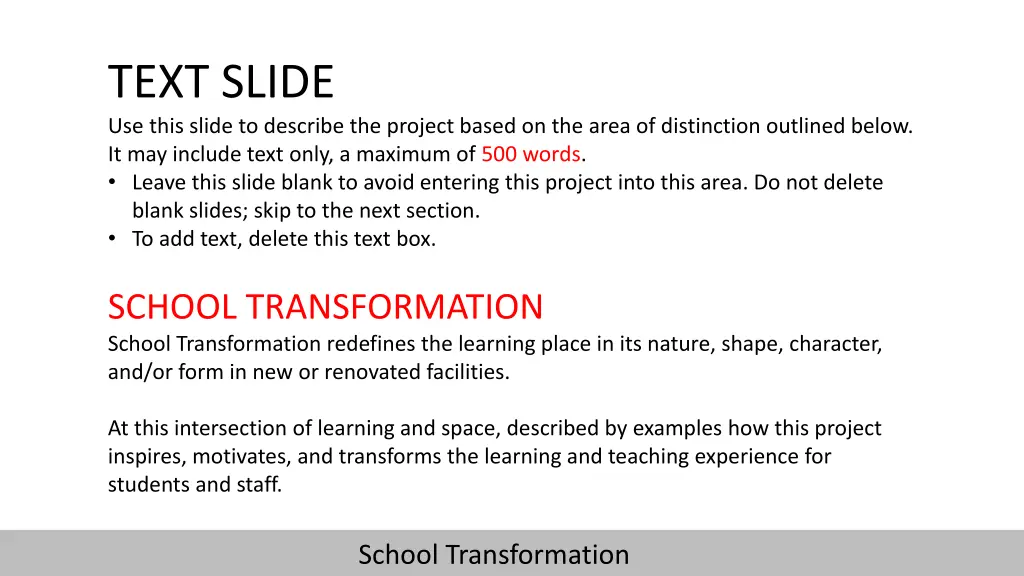 TEXT SLIDE
Use this slide to describe the project based on the area of distinction outlined below. It may include text only, a maximum of 500 words.
• Leave this slide blank to avoid entering this project into this area. Do not delete blank slides; skip to the next section.
• To add text, delete this text box.

SCHOOL TRANSFORMATION
School Transformation redefines the learning place in its nature, shape, character, and/or form in new or renovated facilities.

At this intersection of learning and space, described by examples how this project inspires, motivates, and transforms the learning and teaching experience for students and staff.

School Transformation